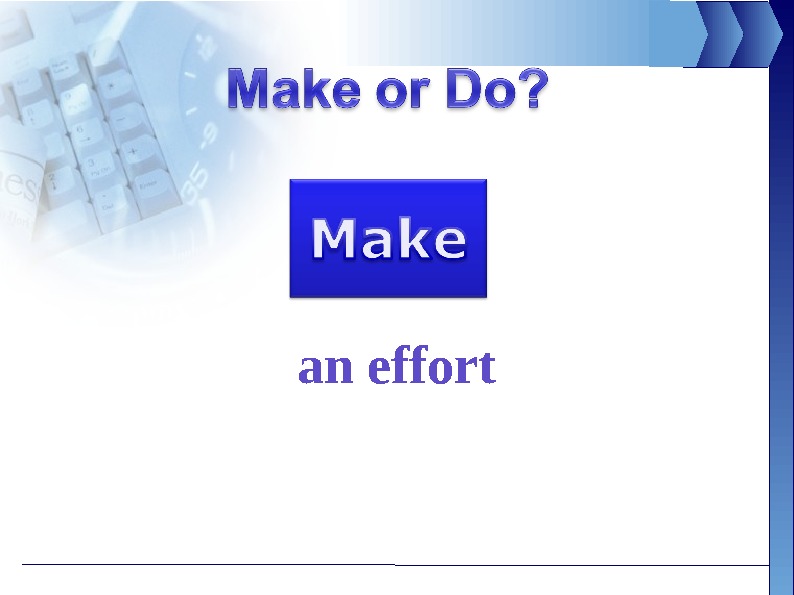 Make or Do?

Make

an effort